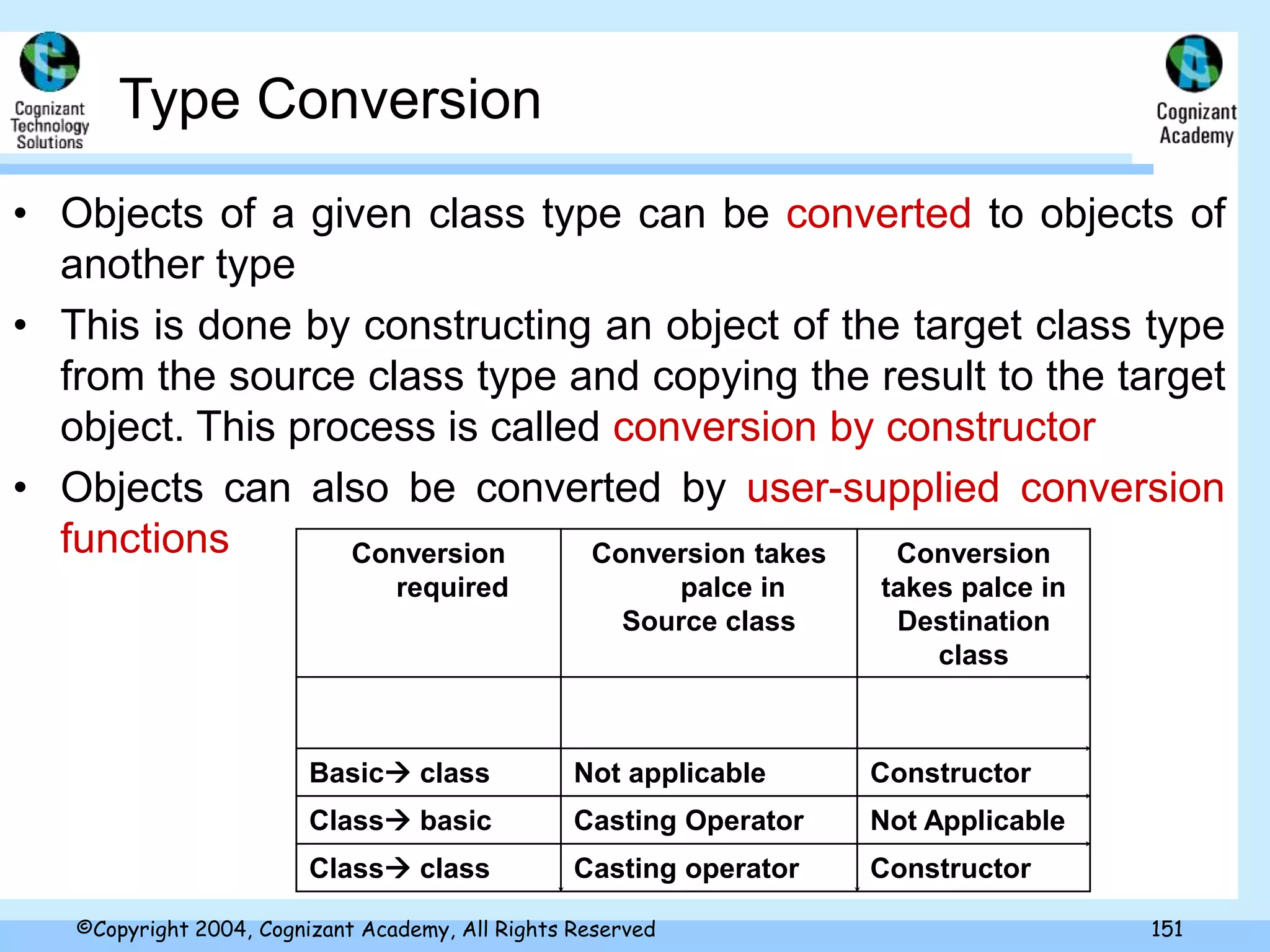 Cognizant Technology Solutions

Type Conversion

Cognizant Academy

• Objects of a given class type can be converted to objects of another type

• This is done by constructing an object of the target class type from the source class type and copying the result to the target object. This process is called conversion by constructor

• Objects can also be converted by user-supplied conversion functions

| Conversion required | Conversion takes palce in Source class | Conversion takes palce in Destination class |
|---|---|---|
| | | |
| Basic→ class | Not applicable | Constructor |
| Class→ basic | Casting Operator | Not Applicable |
| Class→ class | Casting operator | Constructor |

©Copyright 2004, Cognizant Academy, All Rights Reserved

151